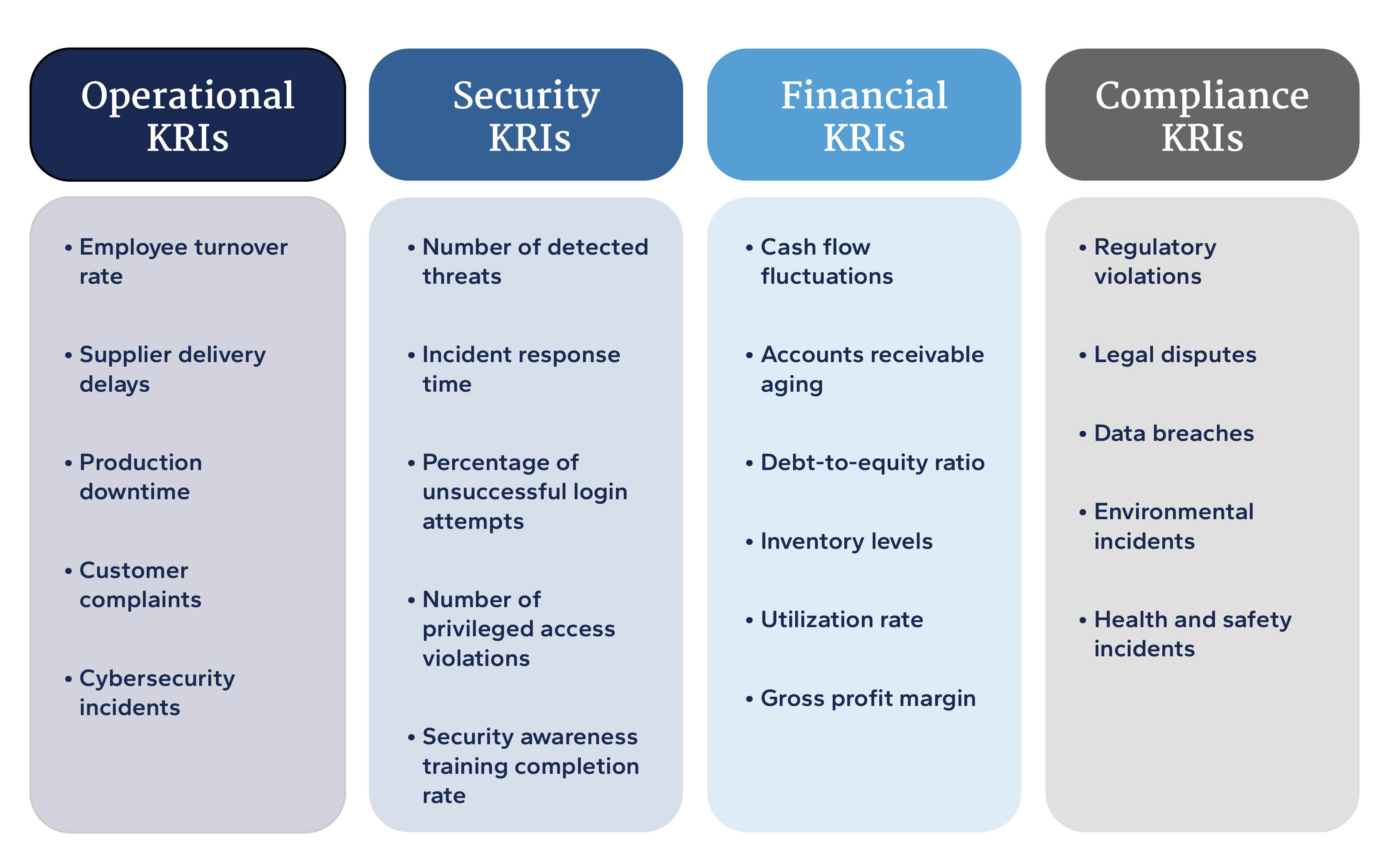 Operational KRIs

• Employee turnover rate
• Supplier delivery delays
• Production downtime
• Customer complaints
• Cybersecurity incidents

Security KRIs

• Number of detected threats
• Incident response time
• Percentage of unsuccessful login attempts
• Number of privileged access violations
• Security awareness training completion rate

Financial KRIs

• Cash flow fluctuations
• Accounts receivable aging
• Debt-to-equity ratio
• Inventory levels
• Utilization rate
• Gross profit margin

Compliance KRIs

• Regulatory violations
• Legal disputes
• Data breaches
• Environmental incidents
• Health and safety incidents